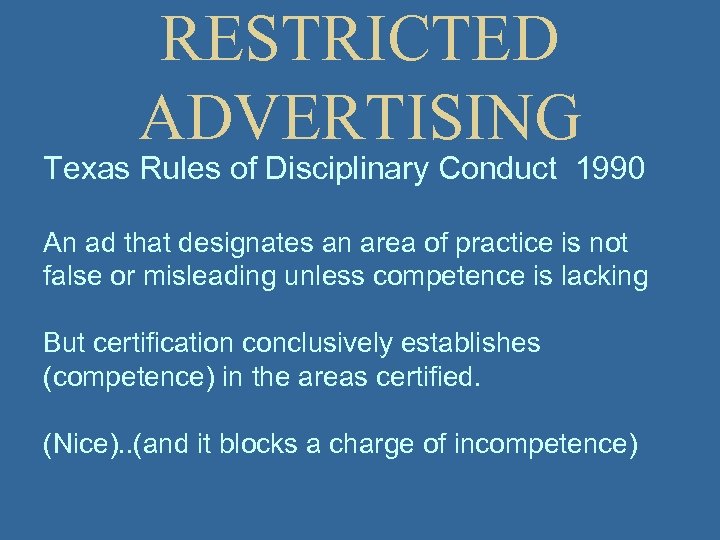 RESTRICTED ADVERTISING

Texas Rules of Disciplinary Conduct 1990

An ad that designates an area of practice is not false or misleading unless competence is lacking

But certification conclusively establishes (competence) in the areas certified.

(Nice)..(and it blocks a charge of incompetence)